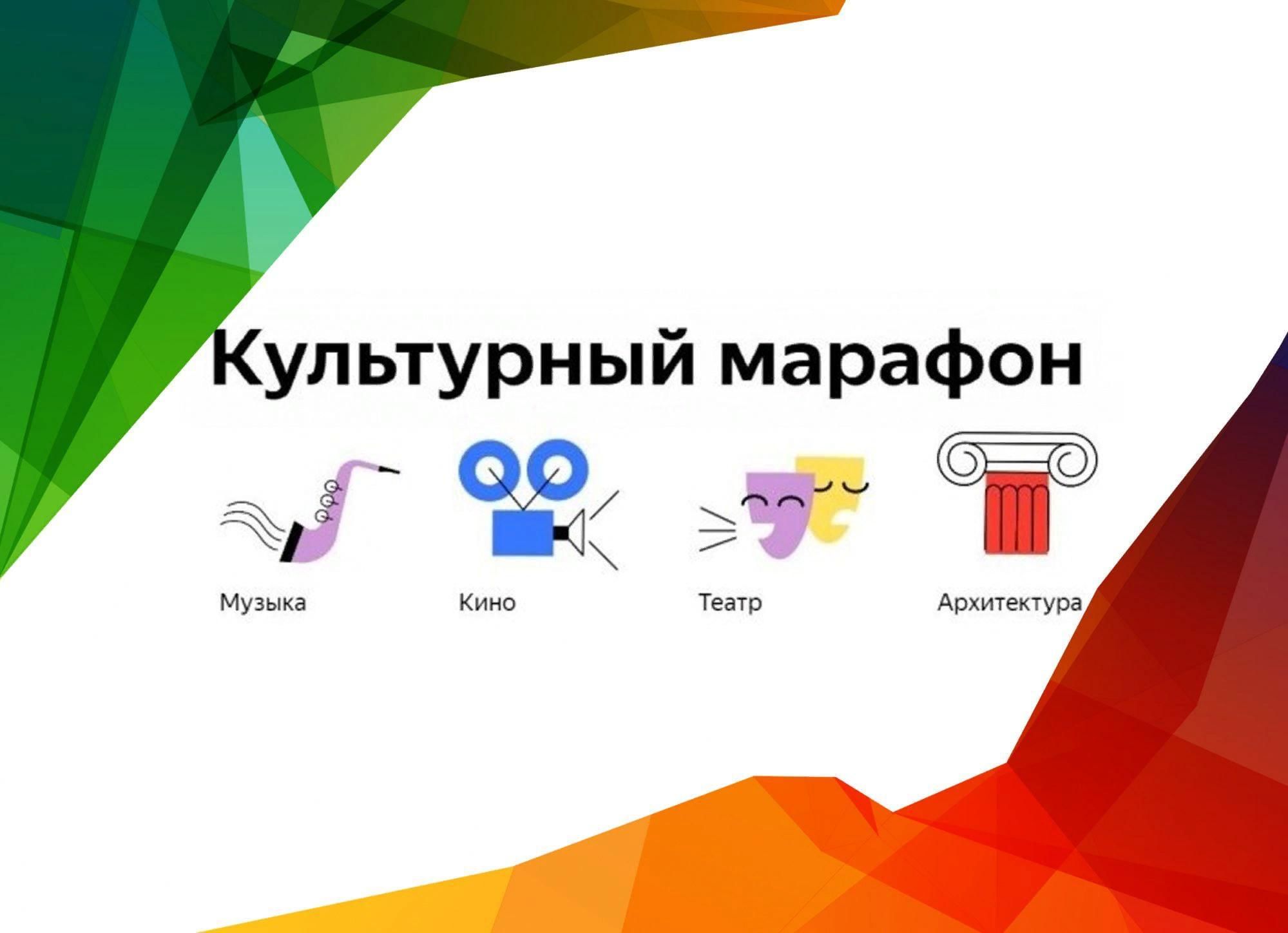 Культурный марафон

Музыка

Кино

Театр

Архитектура